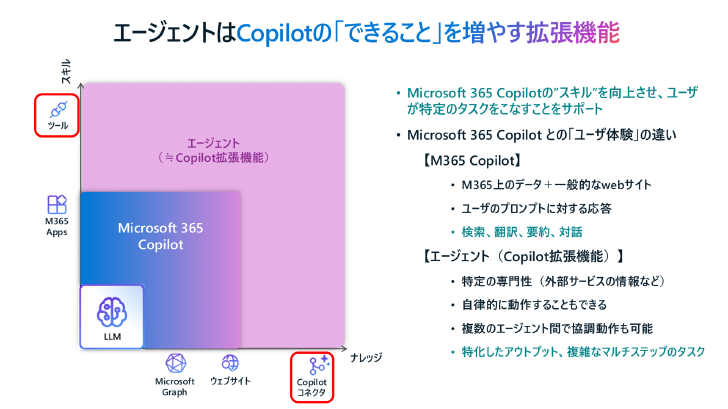 エージェントはCopilotの「できること」を増やす拡張機能

スキル

ツール

M365 Apps

エージェント
（≒Copilot拡張機能）

Microsoft 365 Copilot

LLM

Microsoft Graph

ウェブサイト

Copilot コネクタ

ナレッジ

• Microsoft 365 Copilotの"スキル"を向上させ、ユーザが特定のタスクをこなすことをサポート

• Microsoft 365 Copilot との「ユーザ体験」の違い

【M365 Copilot】

• M365上のデータ＋一般的なwebサイト

• ユーザのプロンプトに対する応答

• 検索、翻訳、要約、対話

【エージェント（Copilot拡張機能）】

• 特定の専門性（外部サービスの情報など）

• 自律的に動作することもできる

• 複数のエージェント間で協調動作も可能

• 特化したアウトプット、複雑なマルチステップのタスク